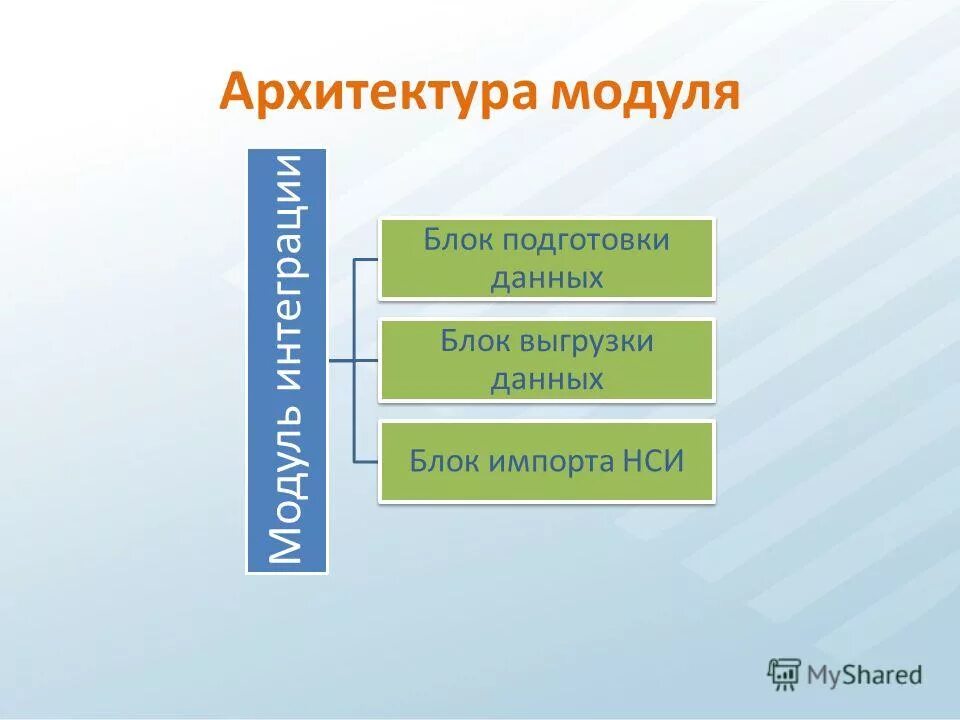 Архитектура модуля

Модуль интеграции

Блок подготовки данных

Блок выгрузки данных

Блок импорта НСИ

MyShared